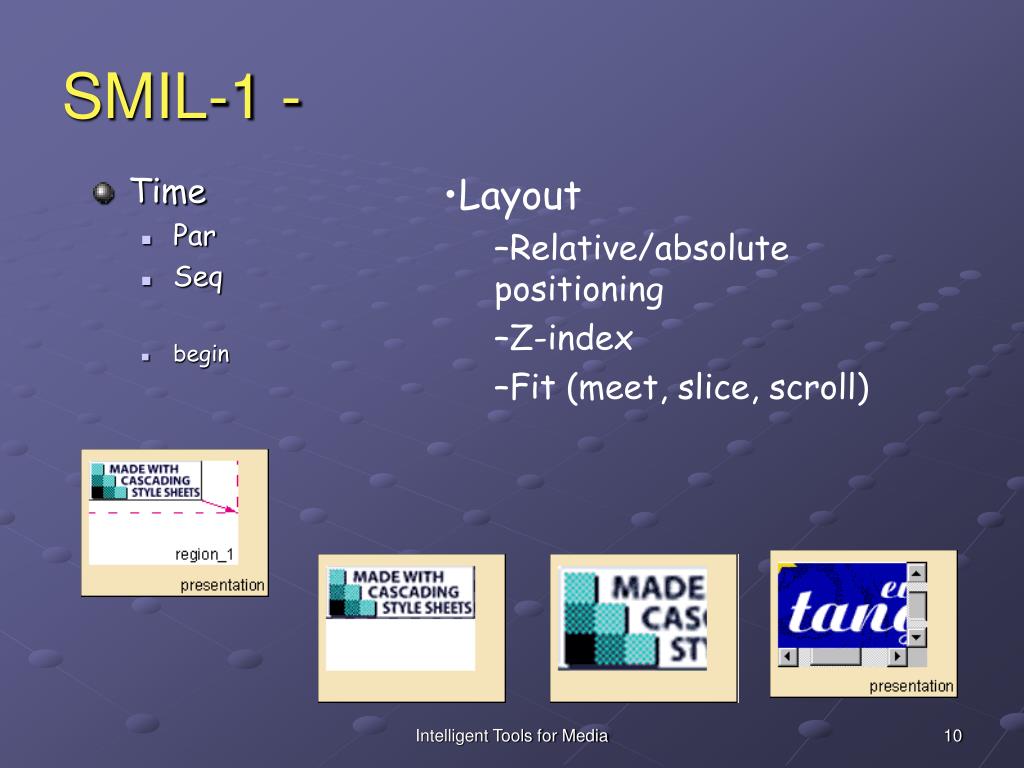 SMIL-1 -

Time
Par
Seq
begin

•Layout
–Relative/absolute positioning
–Z-index
–Fit (meet, slice, scroll)

MADE WITH CASCADING STYLE SHEETS
region_1
presentation

MADE WITH CASCADING STYLE SHEETS

MADE CASC STY

tang

presentation

Intelligent Tools for Media

10